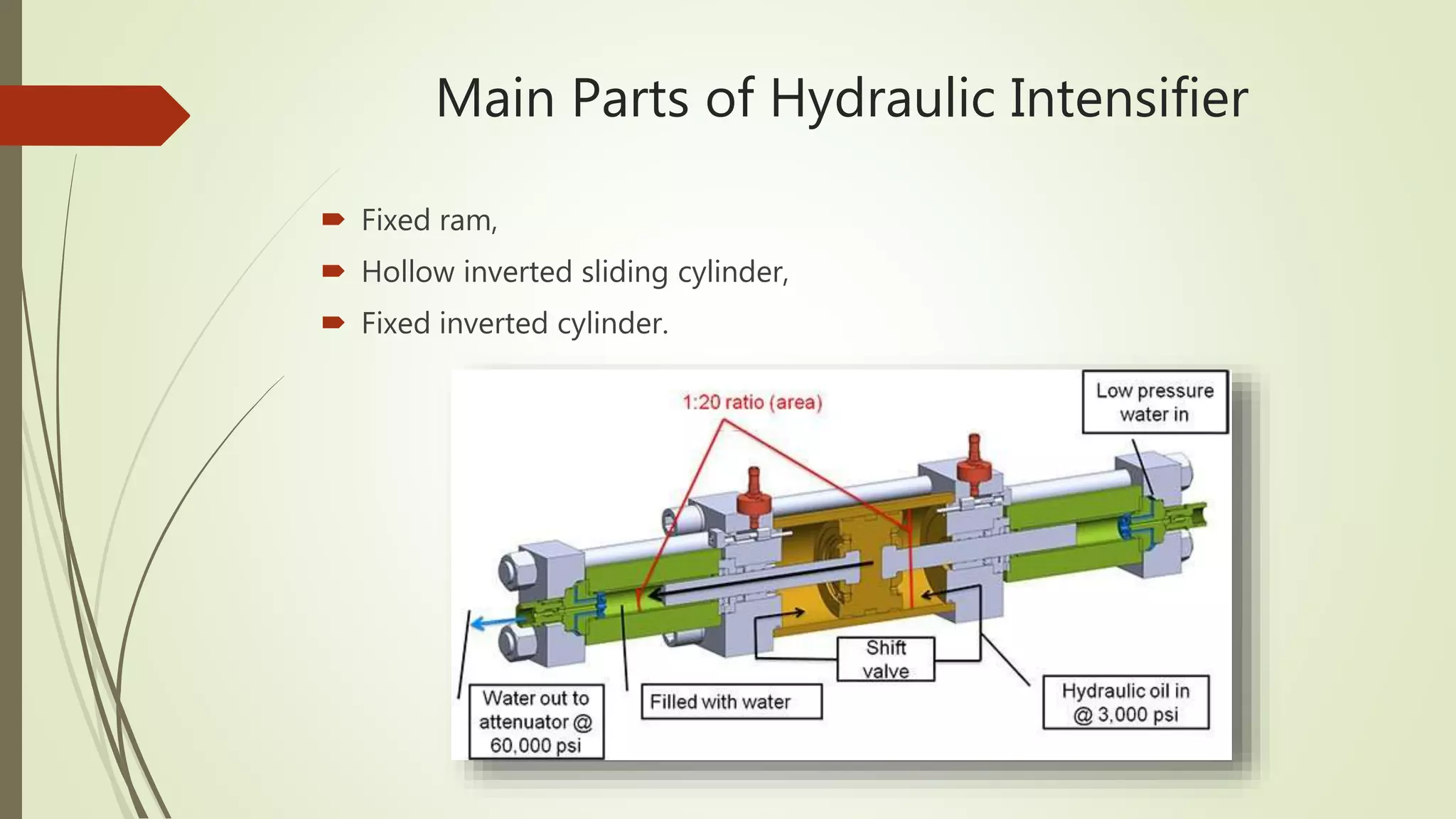 Main Parts of Hydraulic Intensifier

Fixed ram,

Hollow inverted sliding cylinder,

Fixed inverted cylinder.

1:20 ratio (area)

Low pressure water in

Shift valve

Water out to attenuator @ 60,000 psi

Filled with water

Hydraulic oil in @ 3,000 psi